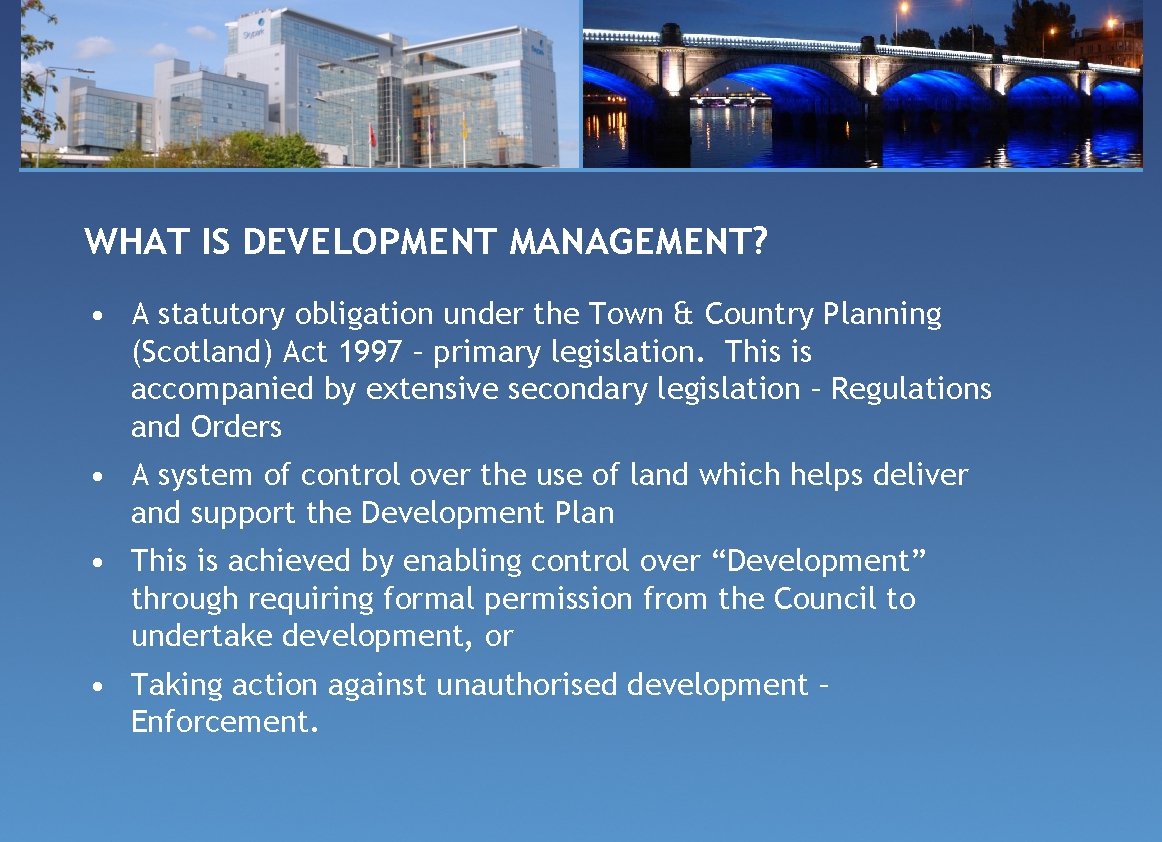 Skypark

WHAT IS DEVELOPMENT MANAGEMENT?

• A statutory obligation under the Town & Country Planning (Scotland) Act 1997 – primary legislation. This is accompanied by extensive secondary legislation – Regulations and Orders

• A system of control over the use of land which helps deliver and support the Development Plan

• This is achieved by enabling control over “Development” through requiring formal permission from the Council to undertake development, or

• Taking action against unauthorised development – Enforcement.